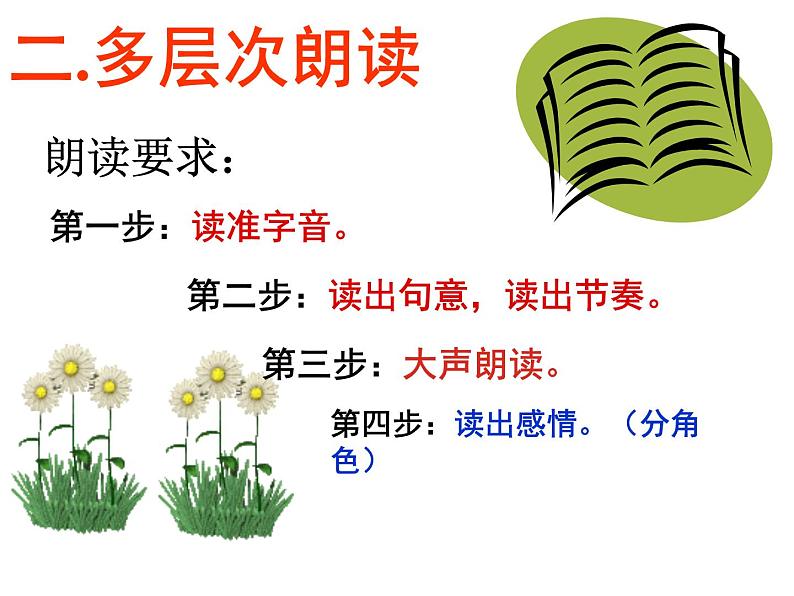 二.多层次朗读

朗读要求：

第一步：读准字音。

第二步：读出句意，读出节奏。

第三步：大声朗读。

第四步：读出感情。（分角色）